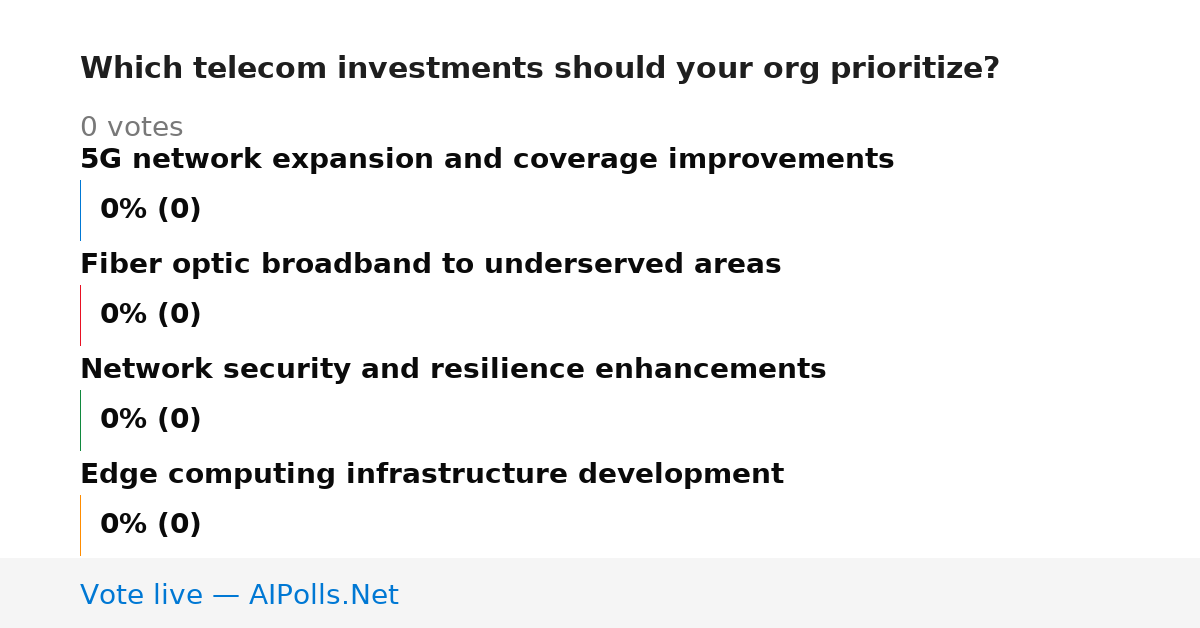 Which telecom investments should your org prioritize?

0 votes

5G network expansion and coverage improvements

0% (0)

Fiber optic broadband to underserved areas

0% (0)

Network security and resilience enhancements

0% (0)

Edge computing infrastructure development

0% (0)

Vote live — AIPolls.Net